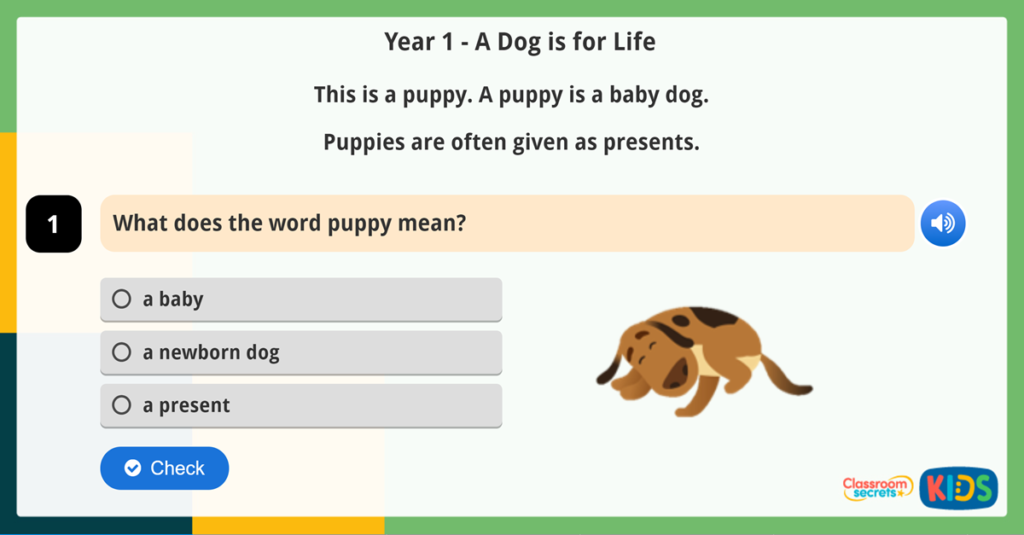 Year 1 - A Dog is for Life

This is a puppy. A puppy is a baby dog.

Puppies are often given as presents.

1

What does the word puppy mean?

a baby

a newborn dog

a present

Check

Classroom secrets

KIDS